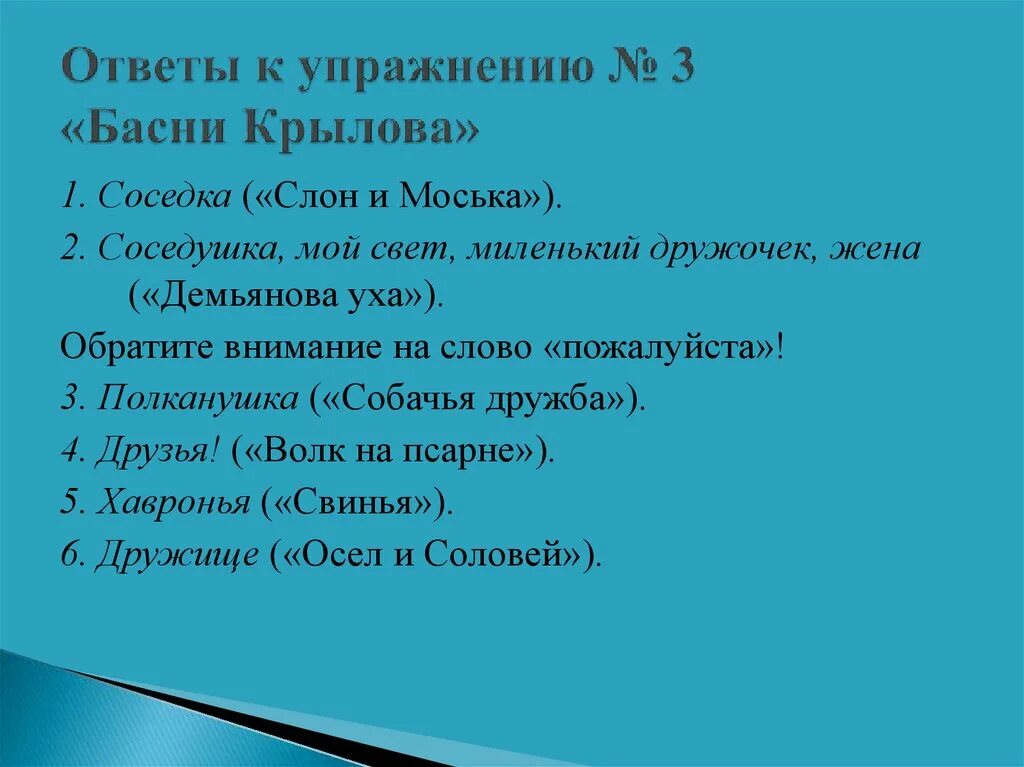 Ответы к упражнению № 3 «Басни Крылова»

1. Соседка («Слон и Моська»).

2. Соседушка, мой свет, миленький дружочек, жена («Демьянова уха»).

Обратите внимание на слово «пожалуйста»!

3. Полканушка («Собачья дружба»).

4. Друзья! («Волк на псарне»).

5. Хавронья («Свинья»).

6. Дружище («Осел и Соловей»).